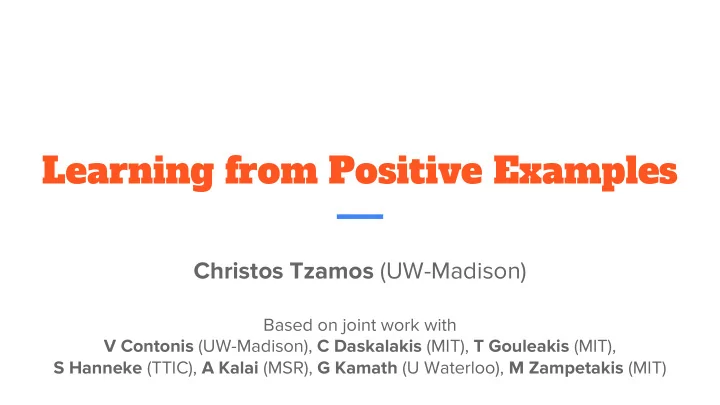 Learning from Positive Examples

Christos Tzamos (UW-Madison)

Based on joint work with
V Contonis (UW-Madison), C Daskalakis (MIT), T Gouleakis (MIT), S Hanneke (TTIC), A Kalai (MSR), G Kamath (U Waterloo), M Zampetakis (MIT)